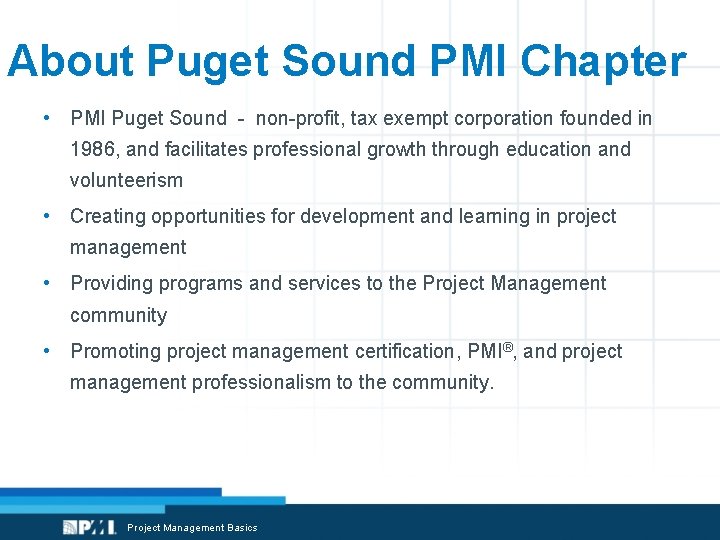 About Puget Sound PMI Chapter

• PMI Puget Sound - non-profit, tax exempt corporation founded in 1986, and facilitates professional growth through education and volunteerism

• Creating opportunities for development and learning in project management

• Providing programs and services to the Project Management community

• Promoting project management certification, PMI®, and project management professionalism to the community.

PMI Project Management Basics